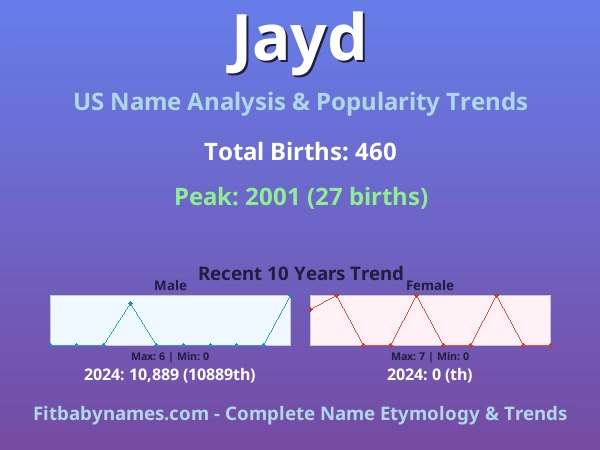 Jayd

US Name Analysis & Popularity Trends

Total Births: 460

Peak: 2001 (27 births)

Recent 10 Years Trend

Male

Max: 6 | Min: 0

2024: 10,889 (10889th)

Female

Max: 7 | Min: 0

2024: 0 (th)

Fitbabynames.com - Complete Name Etymology & Trends